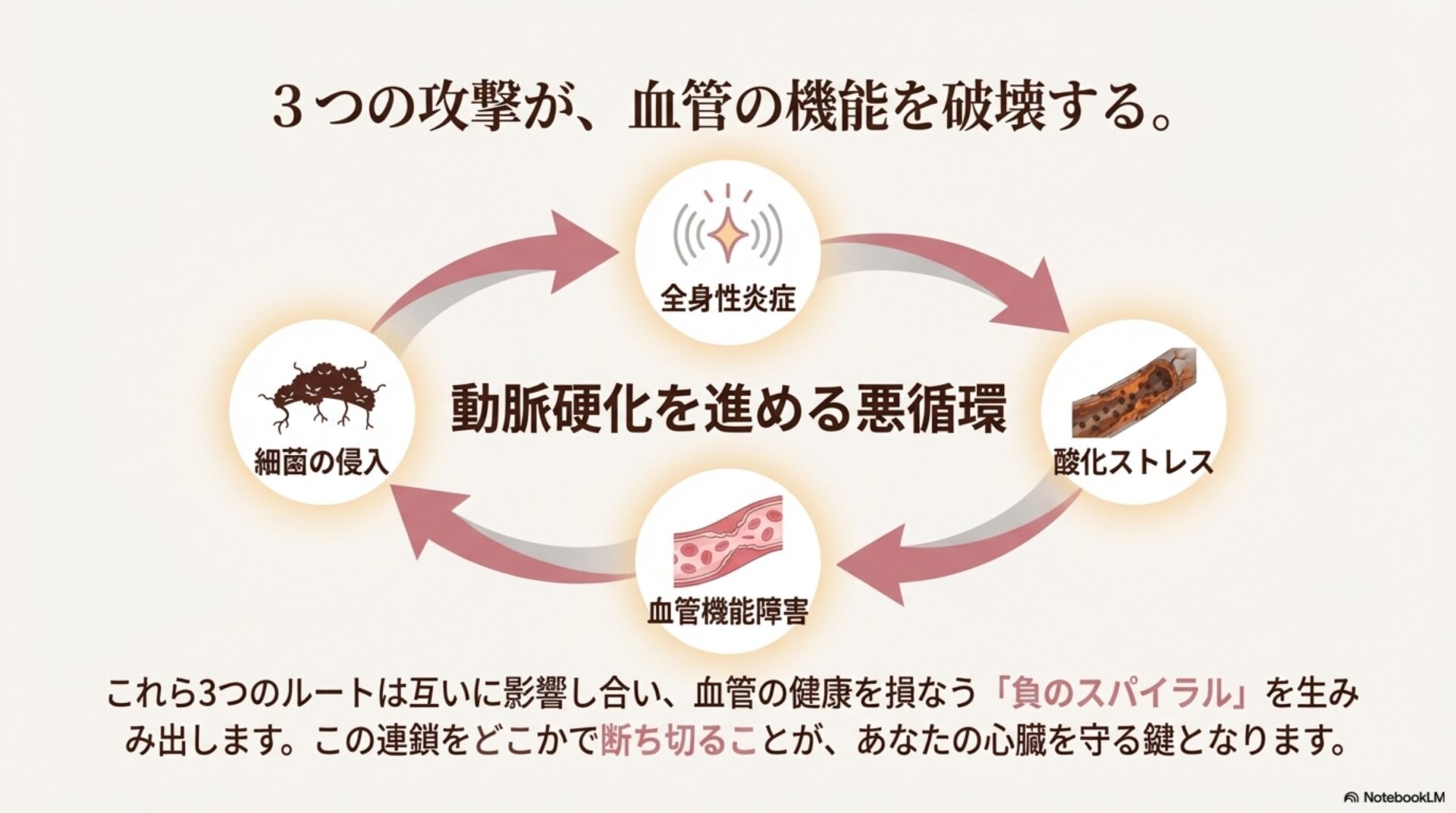 3つの攻撃が、血管の機能を破壊する。

全身性炎症

細菌の侵入

動脈硬化を進める悪循環

酸化ストレス

血管機能障害

これら3つのルートは互いに影響し合い、血管の健康を損なう「負のスパイラル」を生みみ出します。この連鎖をどこかで断ち切ることが、あなたの心臓を守る鍵となります。

NotebookLM